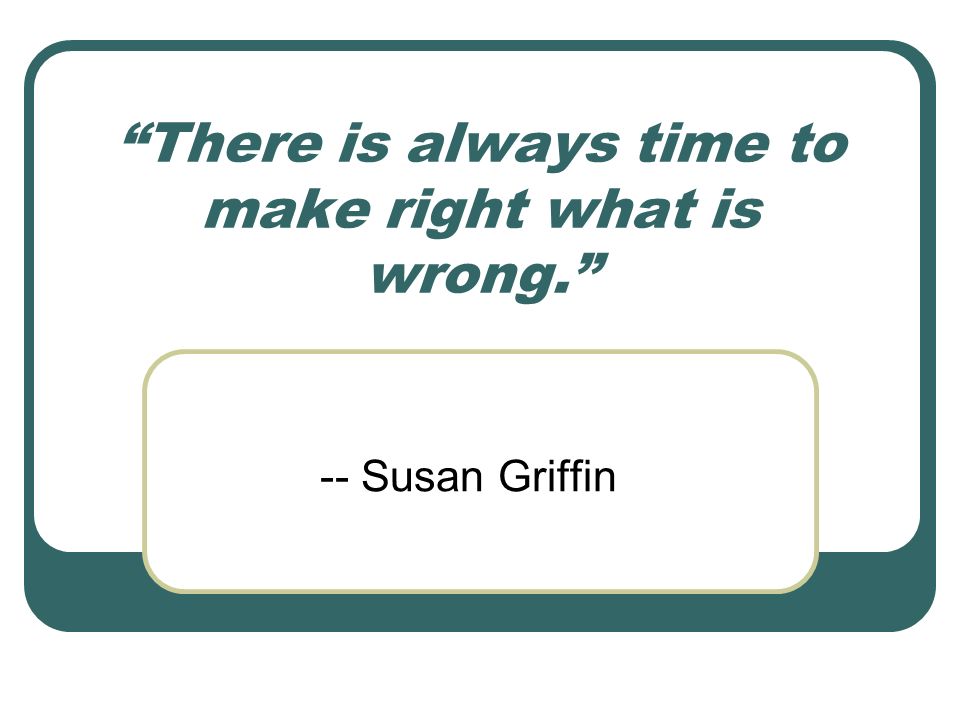 “There is always time to make right what is wrong.”

-- Susan Griffin